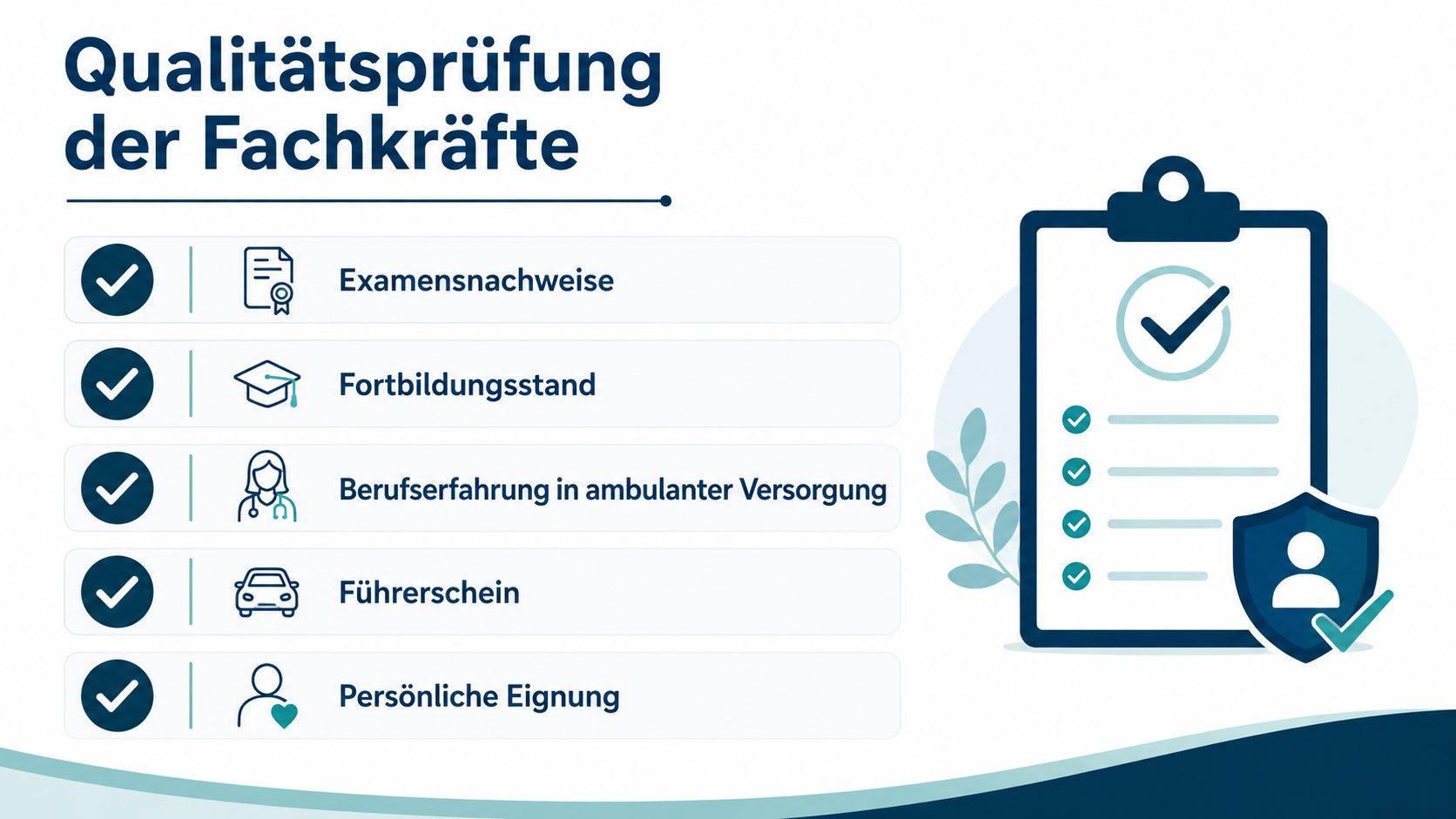 Qualitätsprüfung der Fachkräfte

Examensnachweise

Fortbildungsstand

Berufserfahrung in ambulanter Versorgung

Führerschein

Persönliche Eignung